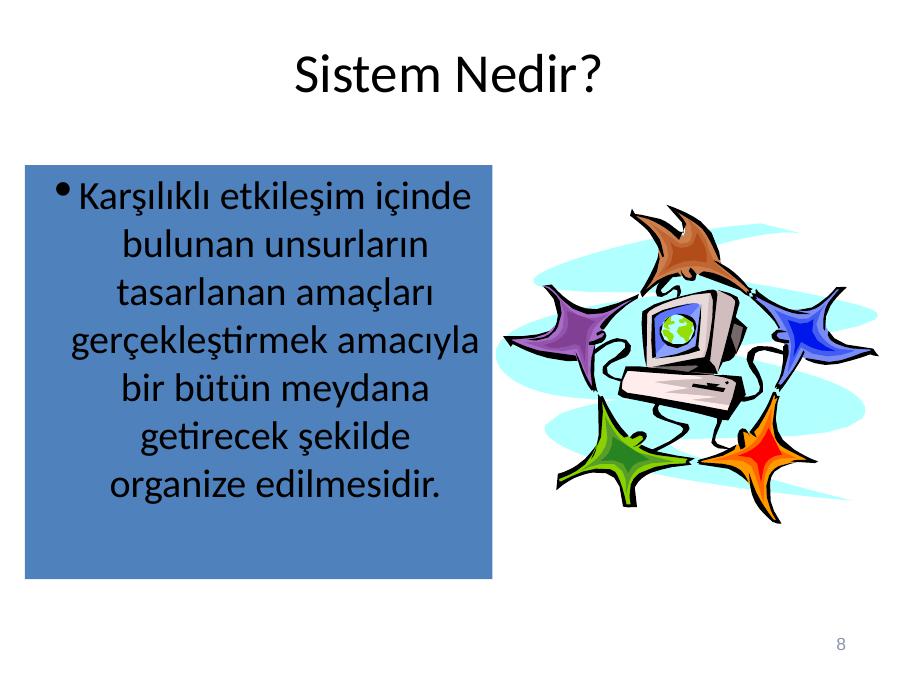 Sistem Nedir?

• Karşılıklı etkileşim içinde bulunan unsurların tasarlanan amaçları gerçekleştirmek amacıyla bir bütün meydana getirecek şekilde organize edilmesidir.

8